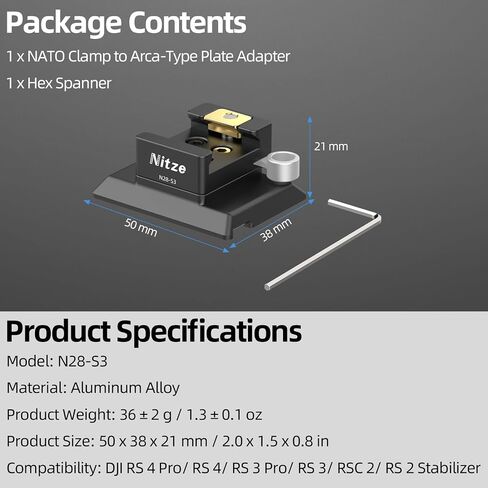 Package Contents

1 x NATO Clamp to Arca-Type Plate Adapter

1 x Hex Spanner

Nitze

N28-S3

21 mm

50 mm

38 mm

Product Specifications

Model: N28-S3

Material: Aluminum Alloy

Product Weight: 36 ± 2 g / 1.3 ± 0.1 oz

Product Size: 50 x 38 x 21 mm / 2.0 x 1.5 x 0.8 in

Compatibility: DJI RS 4 Pro/ RS 4/ RS 3 Pro/ RS 3/ RSC 2/ RS 2 Stabilizer